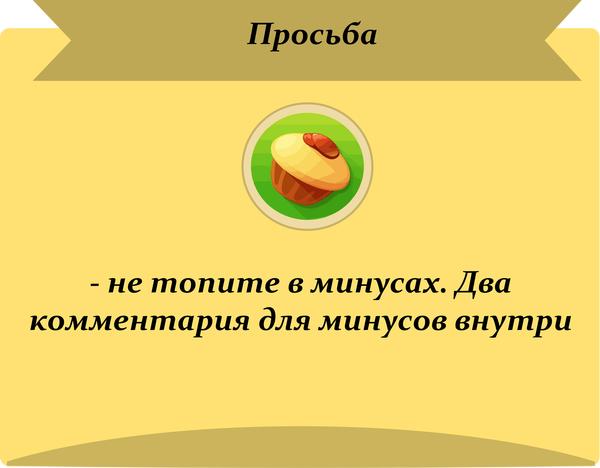 Просьба

- не топите в минусах. Два комментария для минусов внутри